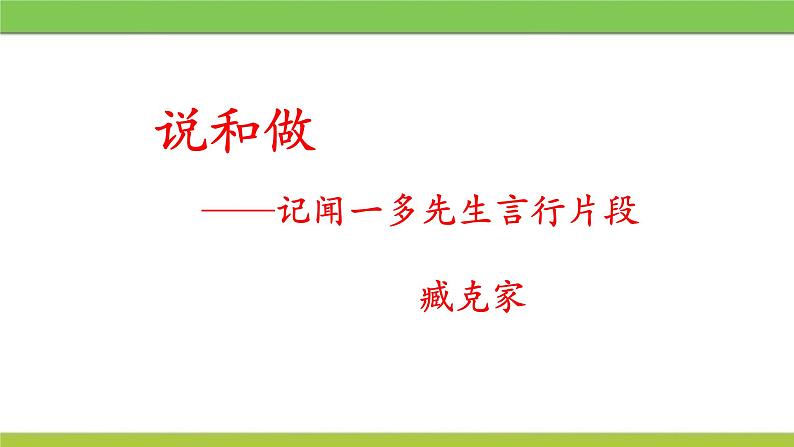 说和做

——记闻一多先生言行片段

臧克家